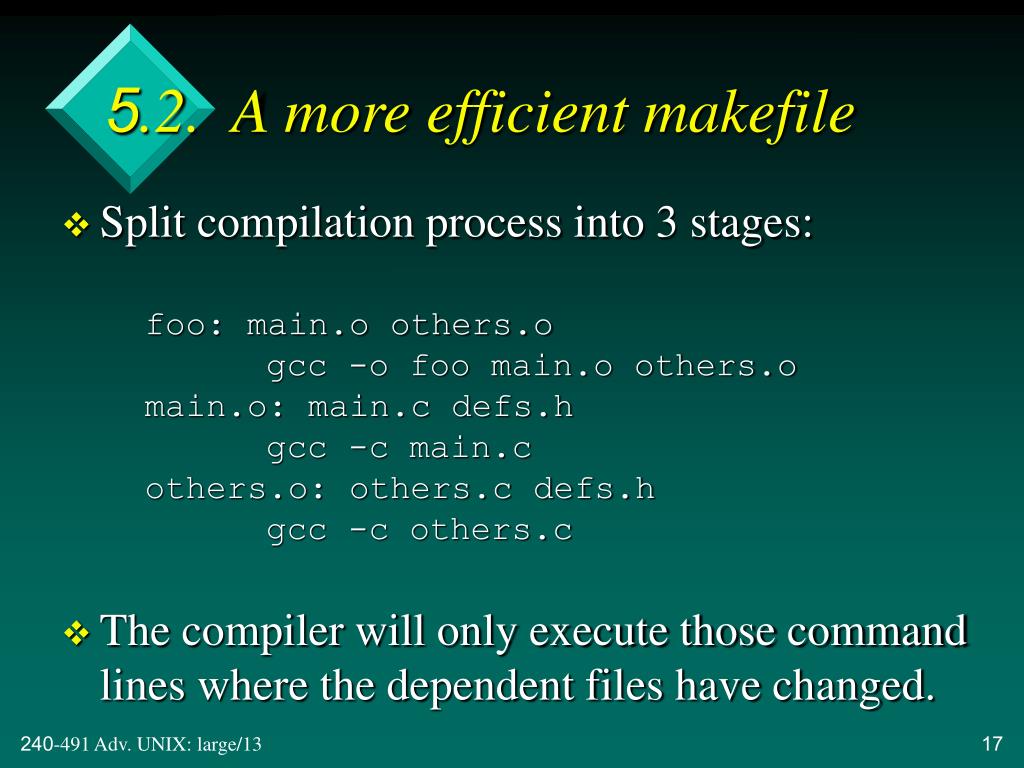 5.2. A more efficient makefile

❖ Split compilation process into 3 stages:

foo: main.o others.o
      gcc -o foo main.o others.o
main.o: main.c defs.h
      gcc -c main.c
others.o: others.c defs.h
      gcc -c others.c

❖ The compiler will only execute those command lines where the dependent files have changed.

240-491 Adv. UNIX: large/13

17